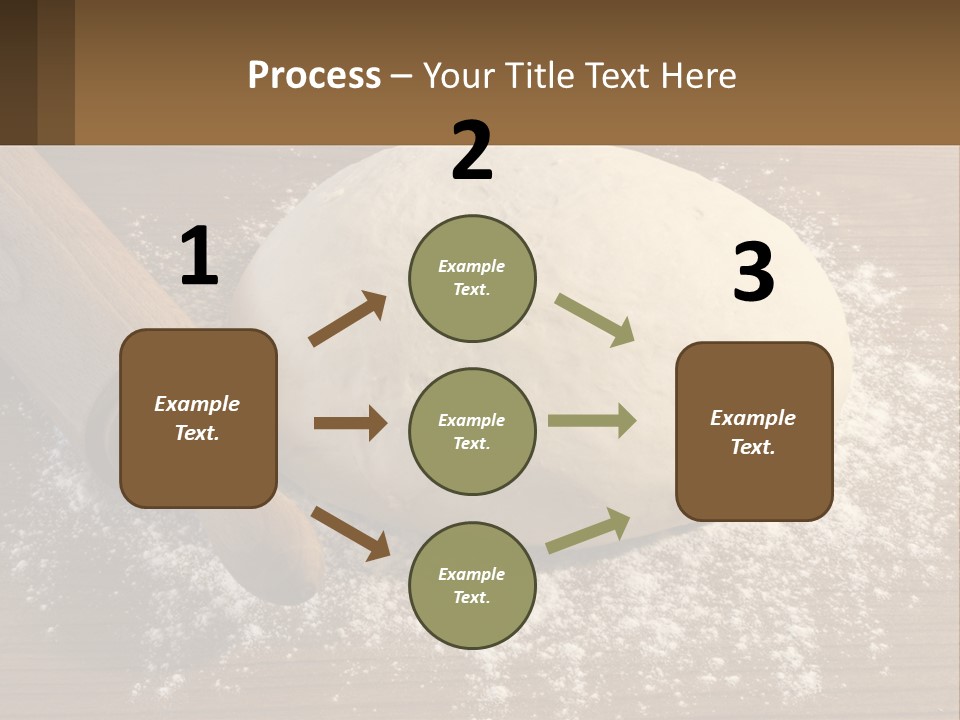 Process – Your Title Text Here

1

Example Text.

2

Example Text.

Example Text.

Example Text.

3

Example Text.